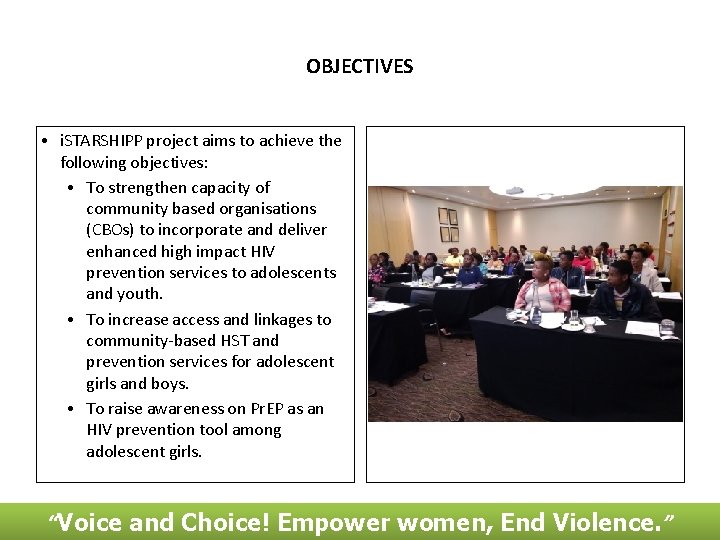 OBJECTIVES

• iSTARSHIPP project aims to achieve the following objectives:
  • To strengthen capacity of community based organisations (CBOs) to incorporate and deliver enhanced high impact HIV prevention services to adolescents and youth.
  • To increase access and linkages to community-based HST and prevention services for adolescent girls and boys.
  • To raise awareness on PrEP as an HIV prevention tool among adolescent girls.

"Voice and Choice! Empower women, End Violence."